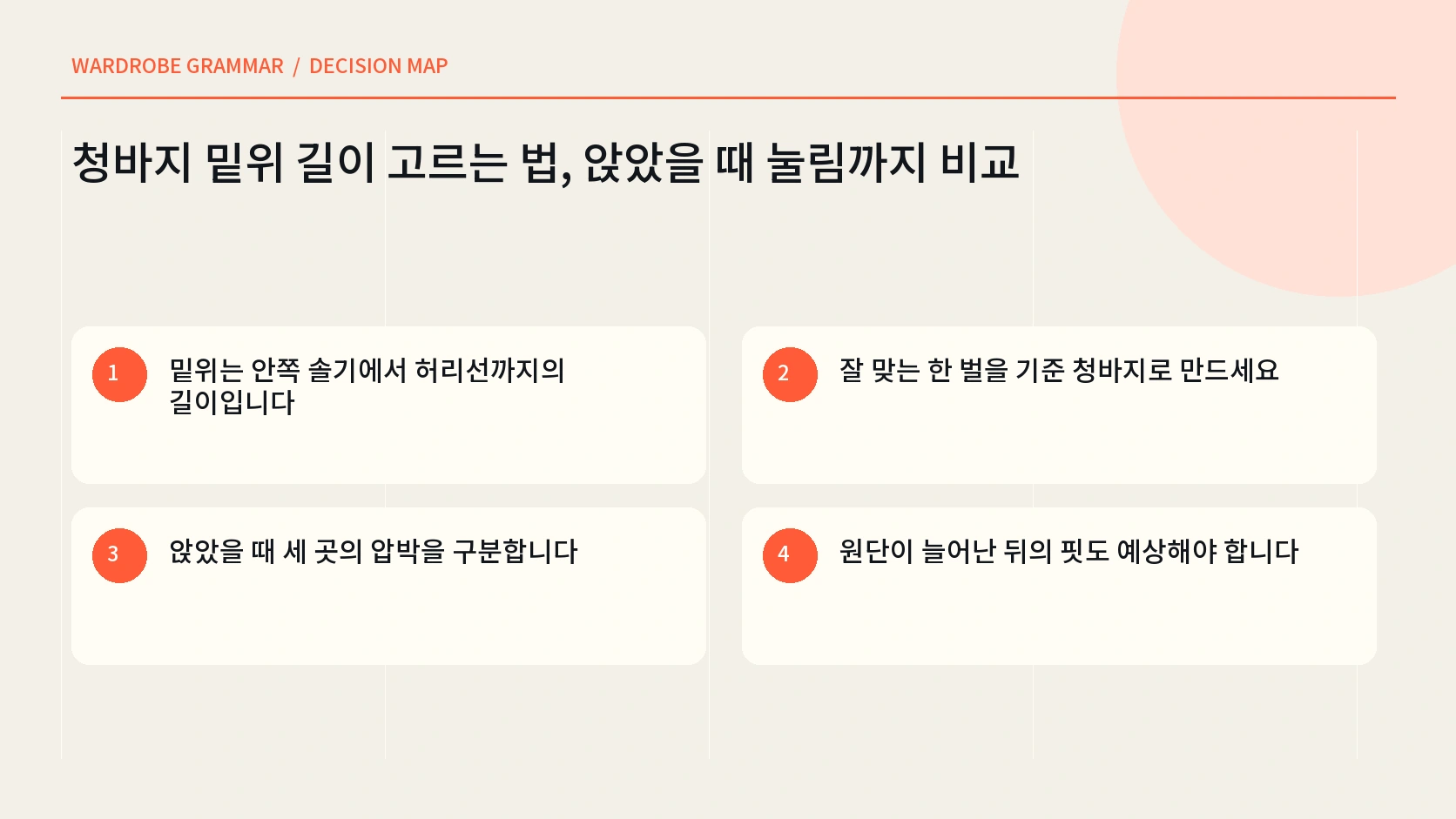 WARDROBE GRAMMAR / DECISION MAP

청바지 밑위 길이 고르는 법, 앉았을 때 눌림까지 비교

1
밑위는 안쪽 솔기에서 허리선까지의 길이입니다

2
잘 맞는 한 벌을 기준 청바지로 만드세요

3
앉았을 때 세 곳의 압박을 구분합니다

4
원단이 늘어난 뒤의 핏도 예상해야 합니다